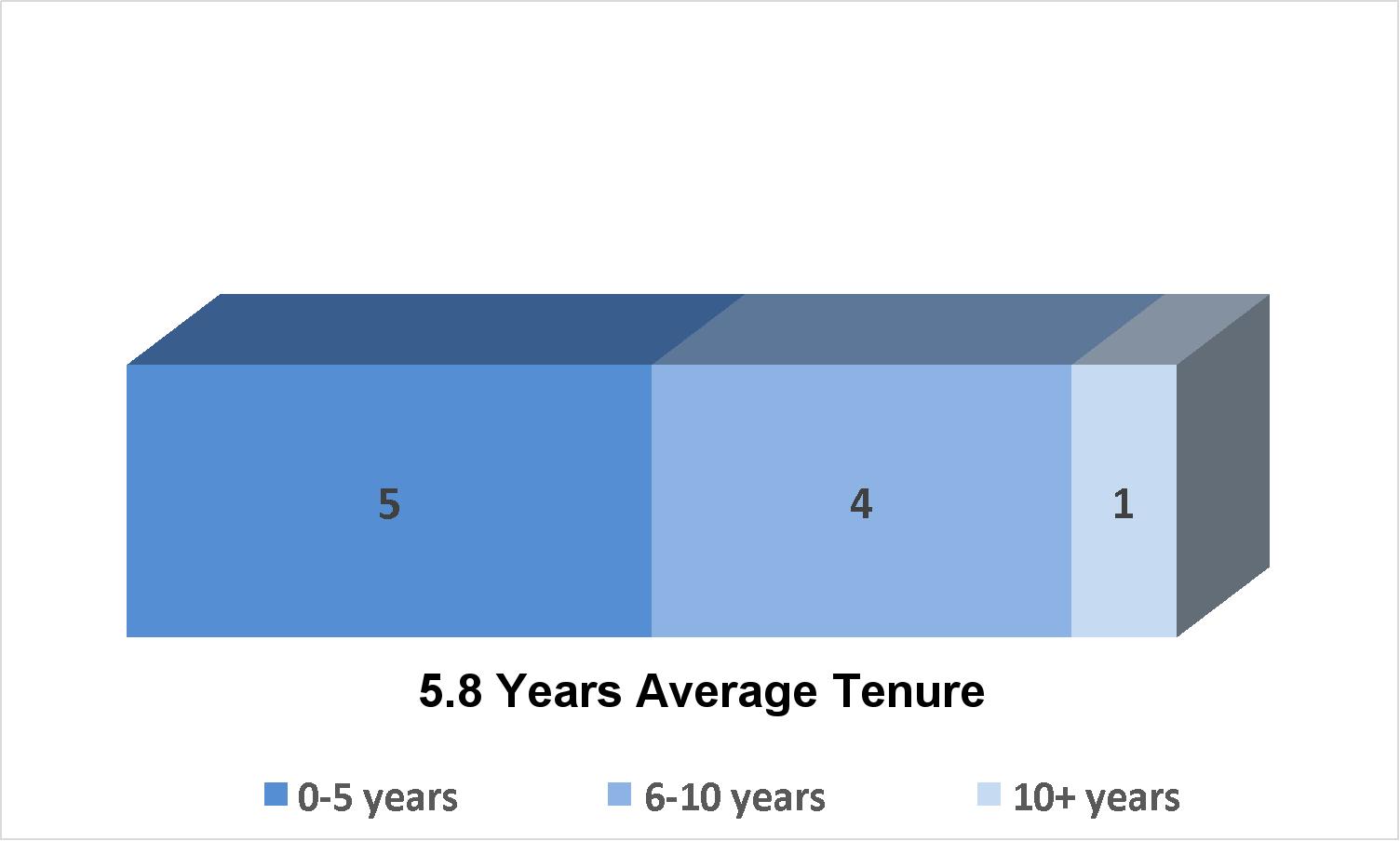 5
4
1

5.8 Years Average Tenure

0-5 years
6-10 years
10+ years